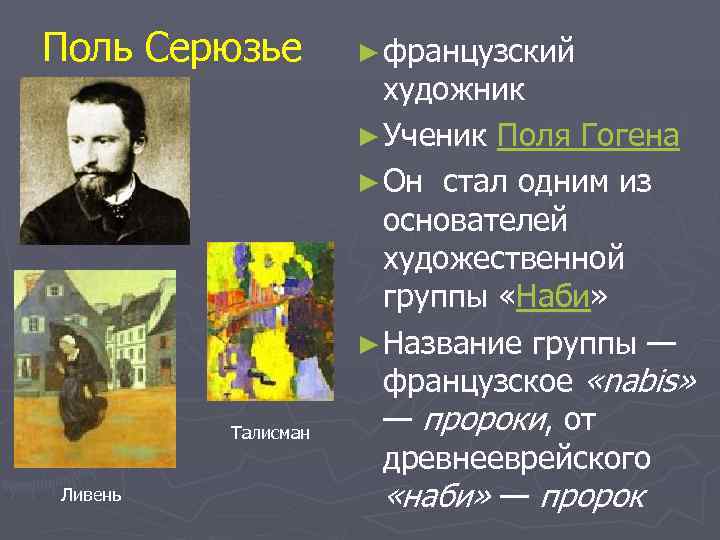 Поль Серюзье

Талисман

Ливень

►французский художник

►Ученик Поля Гогена

►Он стал одним из основателей художественной группы «Наби»

►Название группы — французское «nabis» — пророки, от древнееврейского «наби» — пророк